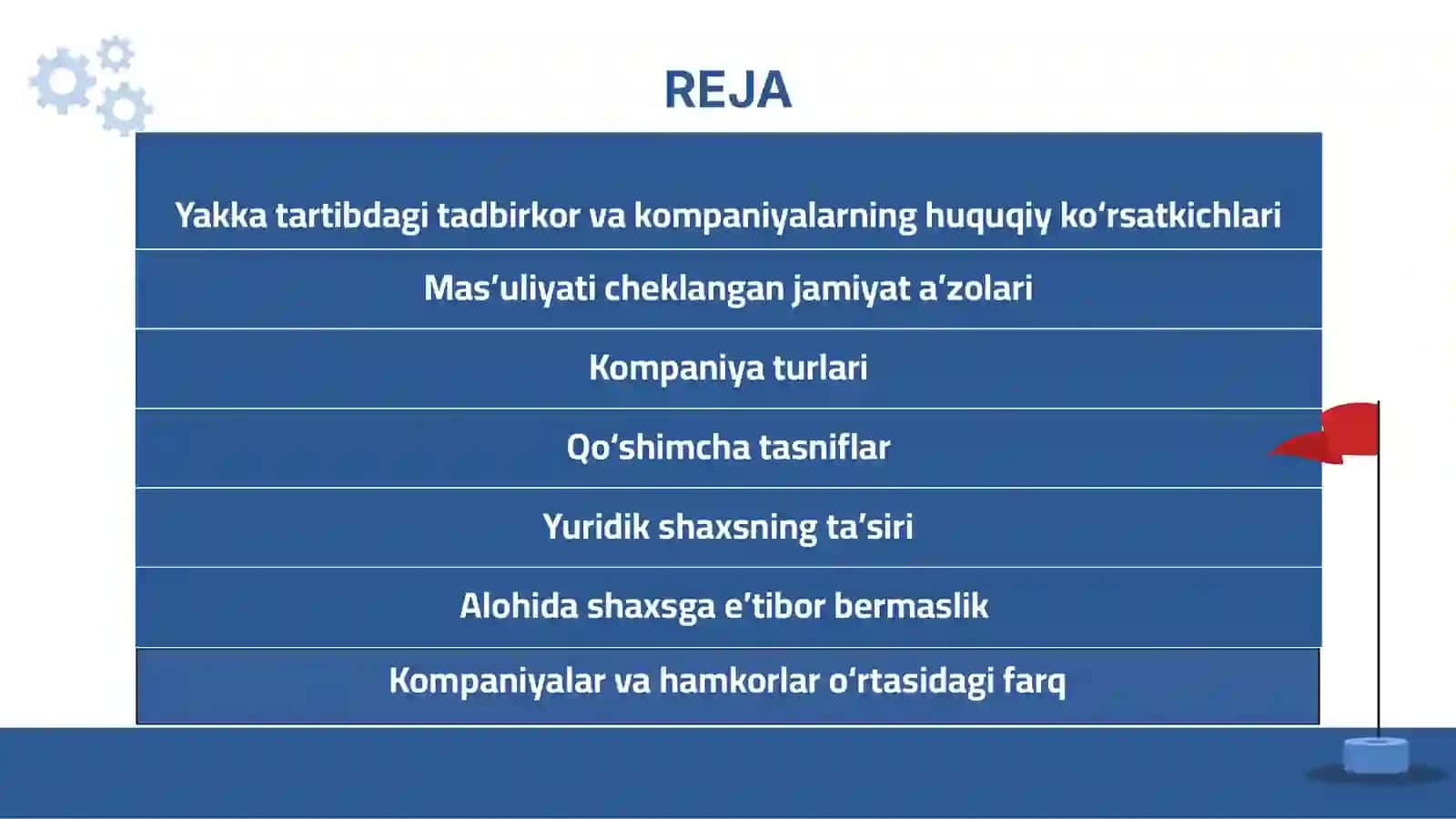 REJA

Yakka tartibdagi tadbirkor va kompaniyalarning huquqiy ko‘rsatkichlari

Mas’uliyati cheklangan jamiyat a’zolari

Kompaniya turlari

Qo‘shimcha tasniflar

Yuridik shaxsning ta’siri

Alohida shaxsga e’tibor bermaslik

Kompaniyalar va hamkorlar o‘rtasidagi farq